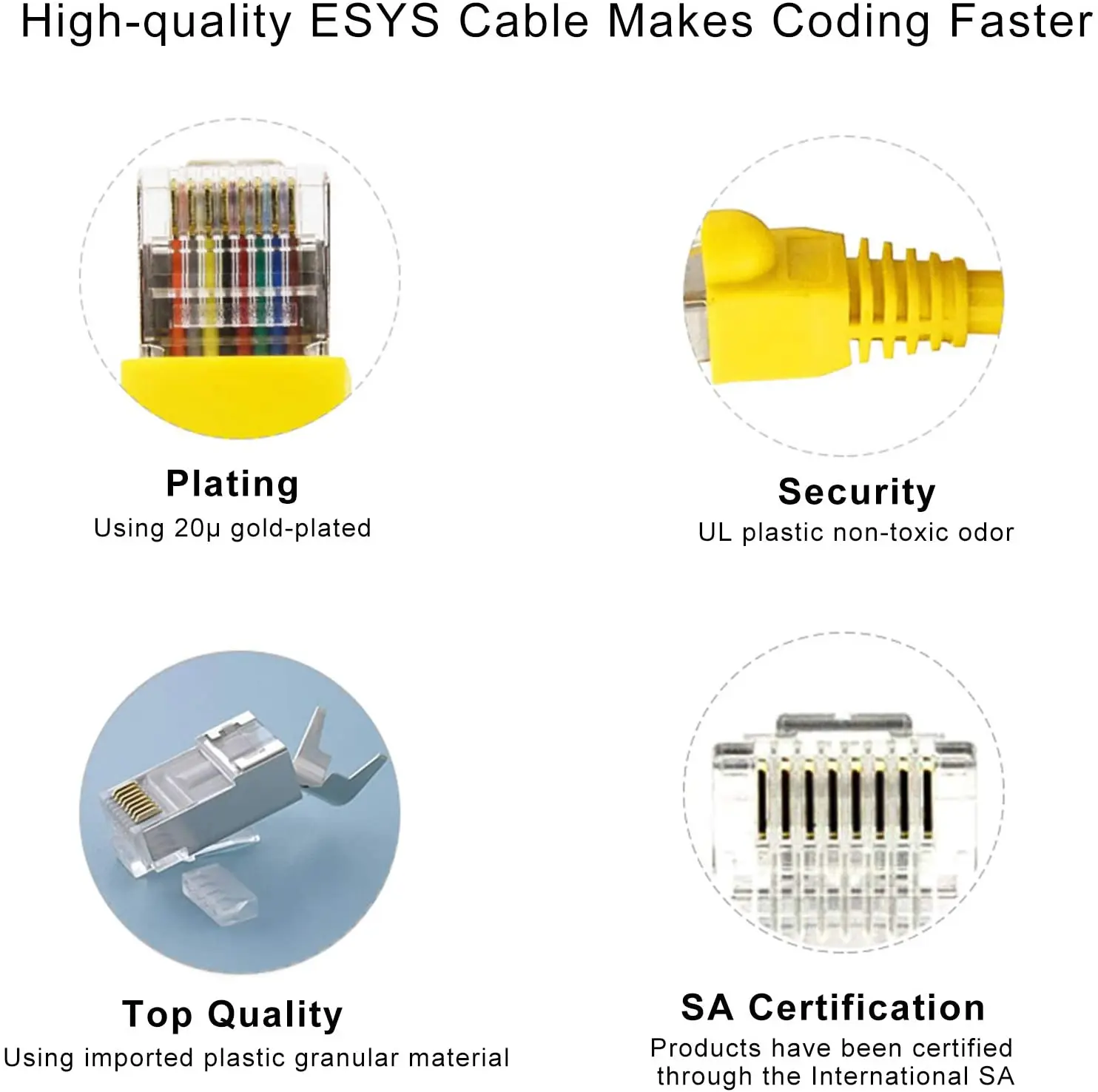 High-quality ESYS Cable Makes Coding Faster

Plating
Using 20μ gold-plated

Security
UL plastic non-toxic odor

Top Quality
Using imported plastic granular material

SA Certification
Products have been certified through the International SA